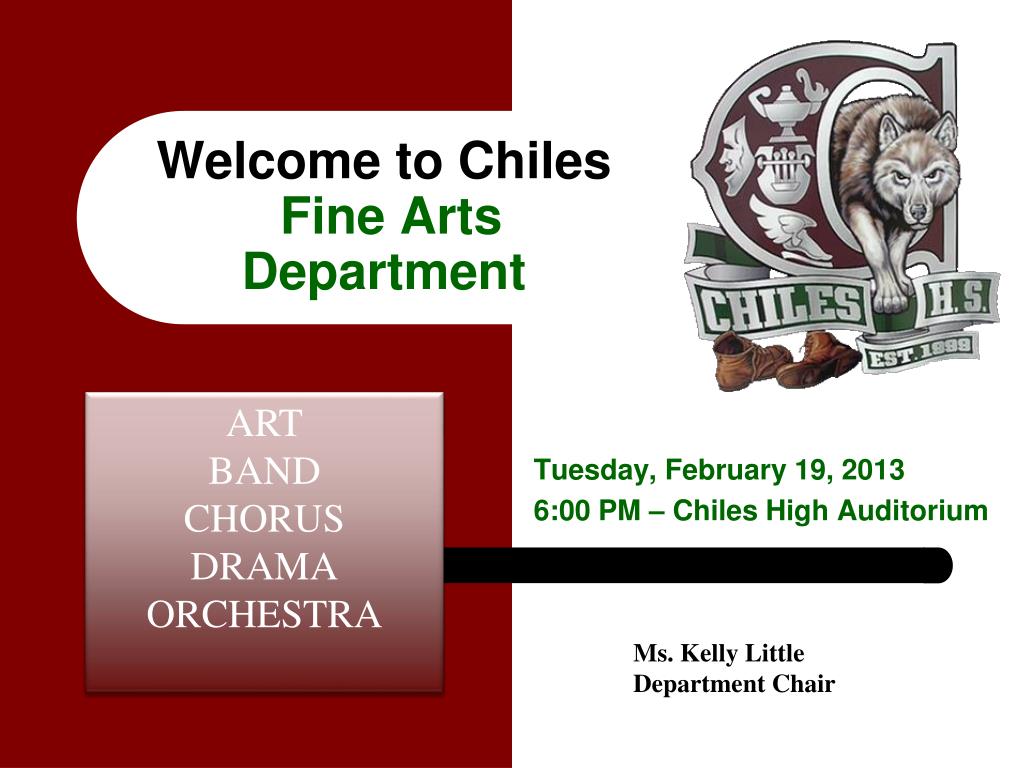 Welcome to Chiles
Fine Arts
Department

CHILES H.S.
EST. 1999

ART
BAND
CHORUS
DRAMA
ORCHESTRA

Tuesday, February 19, 2013
6:00 PM – Chiles High Auditorium

Ms. Kelly Little
Department Chair